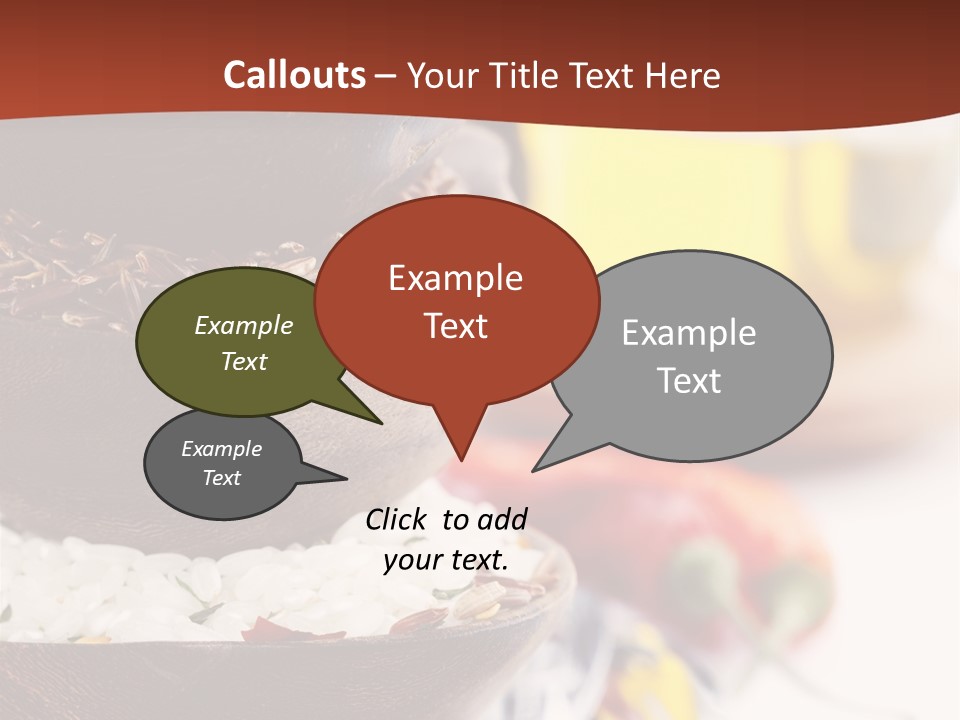 Callouts – Your Title Text Here

Example Text

Example Text

Example Text

Example Text

Click to add your text.